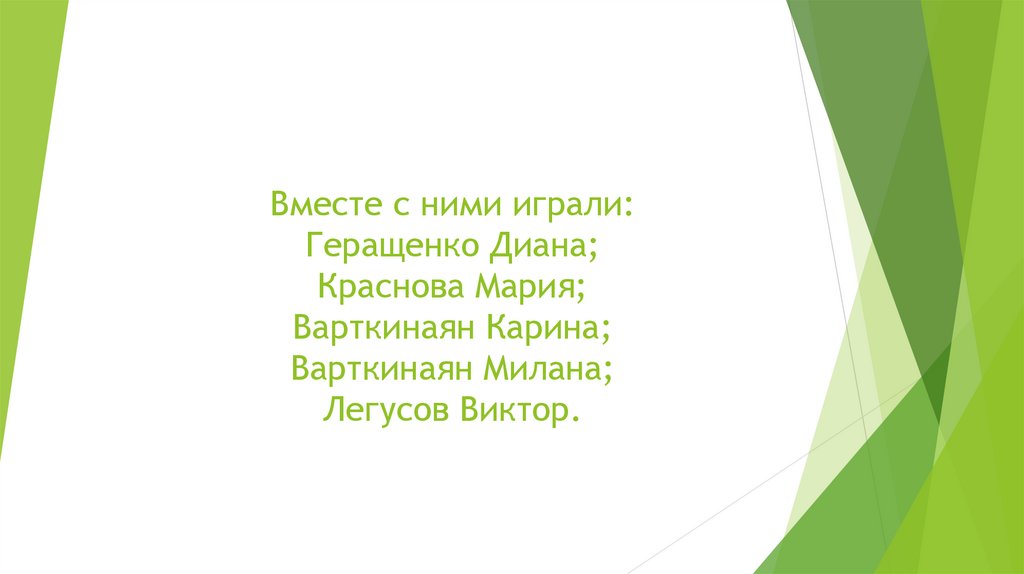 Вместе с ними играли:
Геращенко Диана;
Краснова Мария;
Варткинаян Карина;
Варткинаян Милана;
Легусов Виктор.